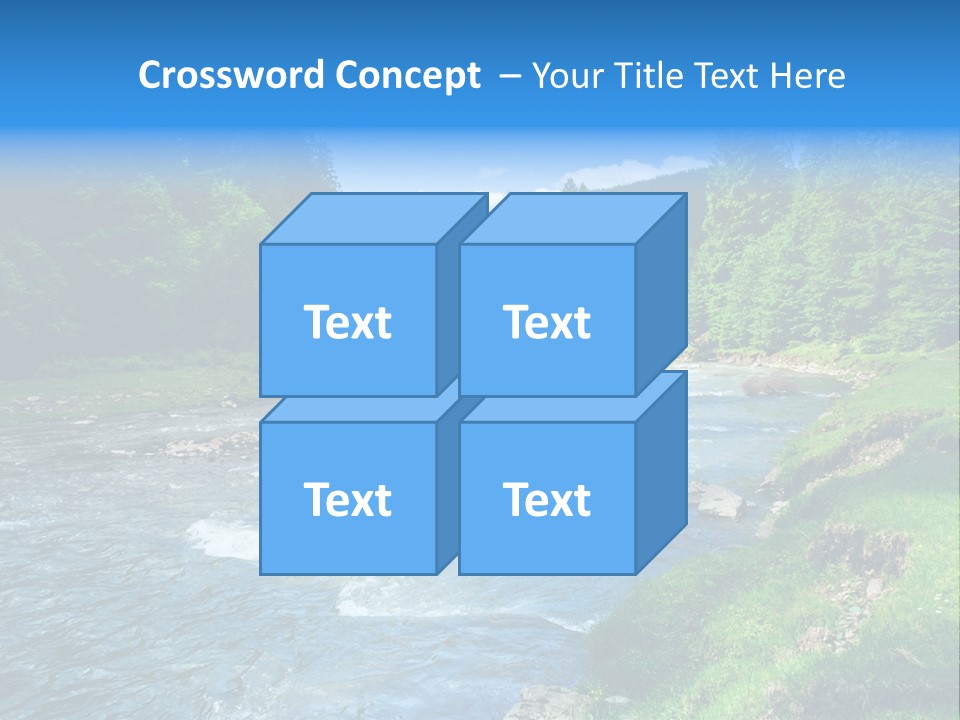 Crossword Concept – Your Title Text Here

Text

Text

Text

Text